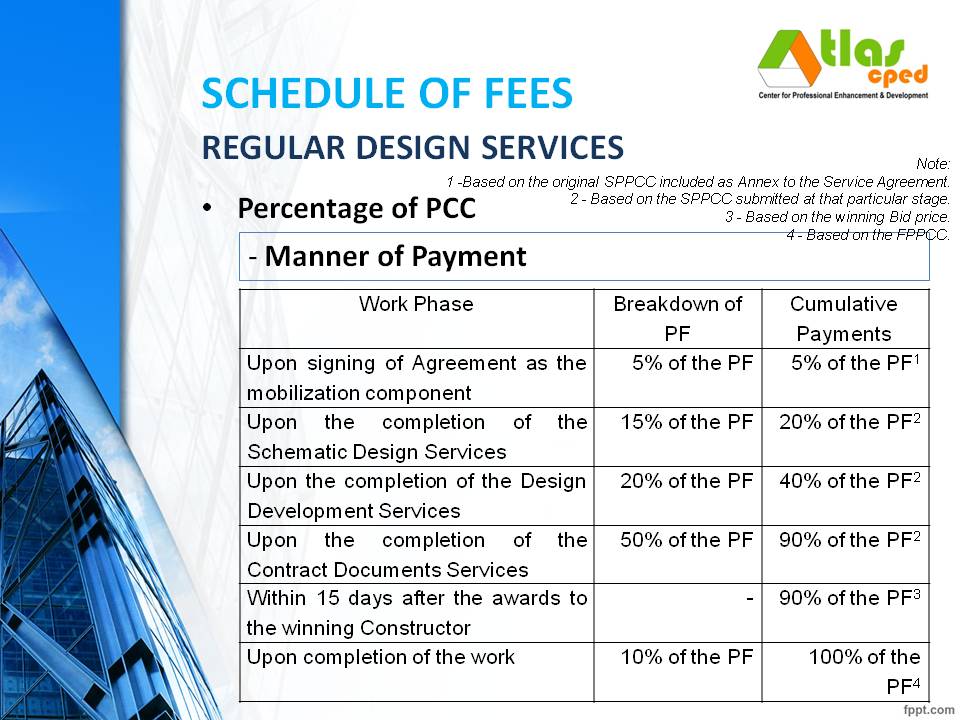 Atlas cped
Center for Professional Enhancement & Development

SCHEDULE OF FEES

REGULAR DESIGN SERVICES

Note:
1 -Based on the original SPPCC included as Annex to the Service Agreement.
2 - Based on the SPPCC submitted at that particular stage.
3 - Based on the winning Bid price.
4 - Based on the FPPCC.

• Percentage of PCC

- Manner of Payment

| Work Phase | Breakdown of PF | Cumulative Payments |
|---|---|---|
| Upon signing of Agreement as the mobilization component | 5% of the PF | 5% of the PF$^1$ |
| Upon the completion of the Schematic Design Services | 15% of the PF | 20% of the PF$^2$ |
| Upon the completion of the Design Development Services | 20% of the PF | 40% of the PF$^2$ |
| Upon the completion of the Contract Documents Services | 50% of the PF | 90% of the PF$^2$ |
| Within 15 days after the awards to the winning Constructor | - | 90% of the PF$^3$ |
| Upon completion of the work | 10% of the PF | 100% of the PF$^4$ |

fppt.com